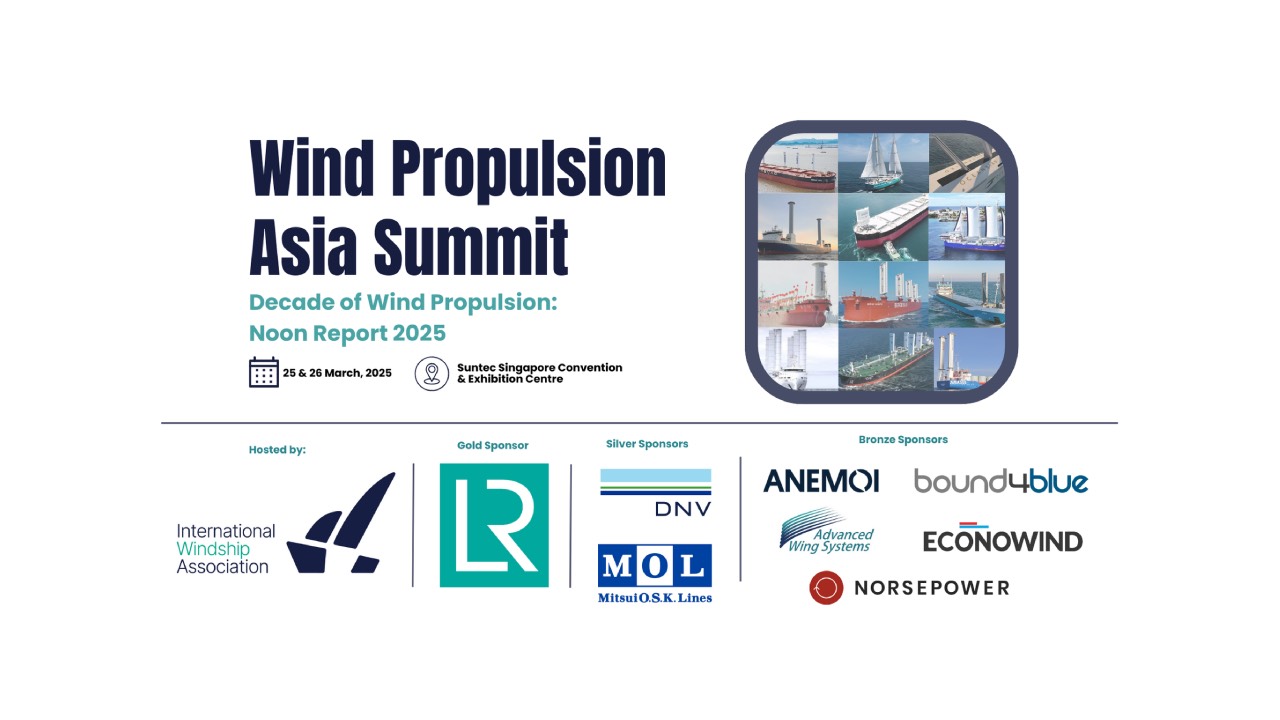 Wind Propulsion Asia Summit

Decade of Wind Propulsion: Noon Report 2025

25 & 26 March, 2025

Suntec Singapore Convention & Exhibition Centre

Hosted by:

International Windship Association

Gold Sponsor

LR

Silver Sponsors

DNV

MOL

Mitsui O.S.K. Lines

Bronze Sponsors

ANEMOI

bound4blue

Advanced Wing Systems

ECONOWIND

NORSEPOWER